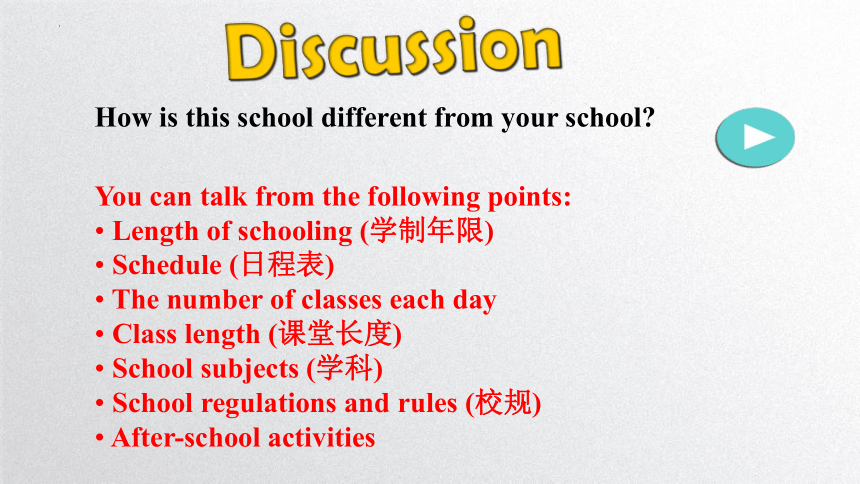 Discussion

How is this school different from your school?

You can talk from the following points:
• Length of schooling (学制年限)
• Schedule (日程表)
• The number of classes each day
• Class length (课堂长度)
• School subjects (学科)
• School regulations and rules (校规)
• After-school activities